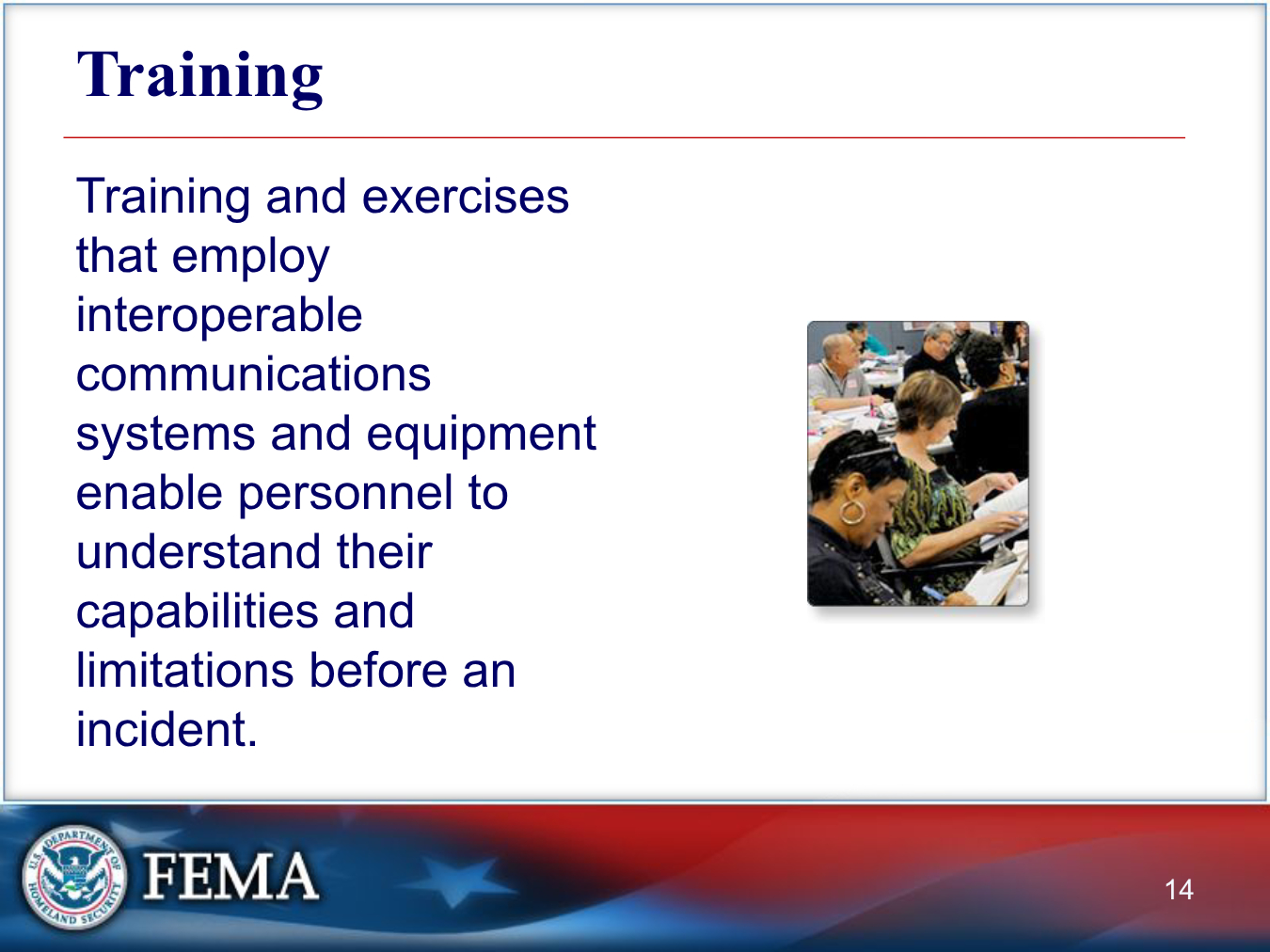 Training

Training and exercises that employ interoperable communications systems and equipment enable personnel to understand their capabilities and limitations before an incident.

U.S. DEPARTMENT OF HOMELAND SECURITY

FEMA

14